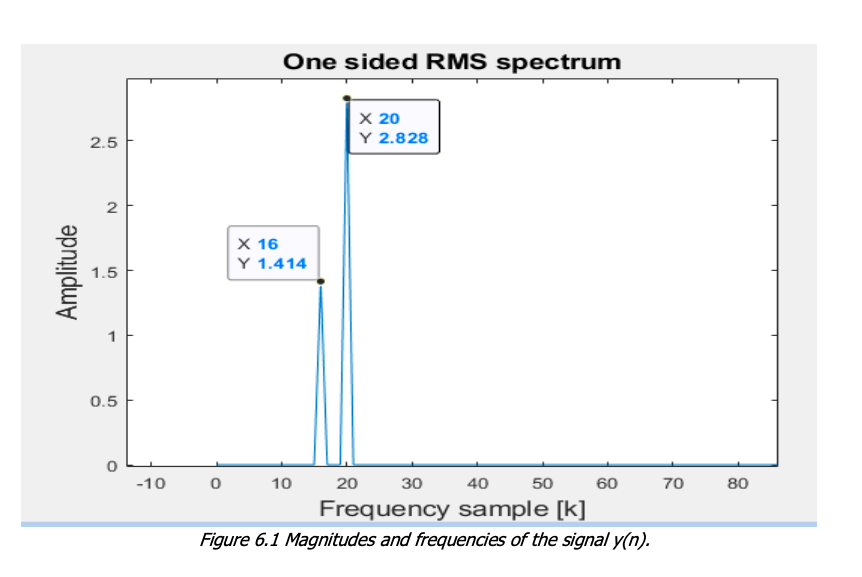 One sided RMS spectrum

X 20
Y 2.828

X 16
Y 1.414

Amplitude

2.5
2
1.5
1
0.5
0

-10 0 10 20 30 40 50 60 70 80

Frequency sample [k]

Figure 6.1 Magnitudes and frequencies of the signal y(n).